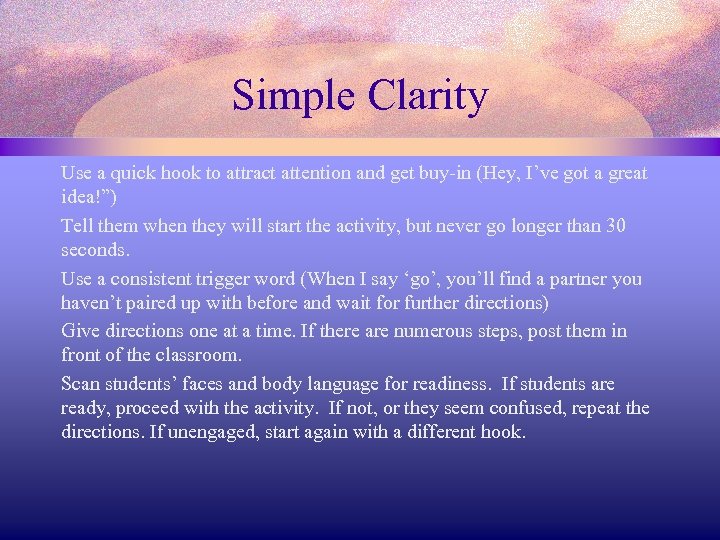 Simple Clarity

Use a quick hook to attract attention and get buy-in (Hey, I’ve got a great idea!”)

Tell them when they will start the activity, but never go longer than 30 seconds.

Use a consistent trigger word (When I say ‘go’, you’ll find a partner you haven’t paired up with before and wait for further directions)

Give directions one at a time. If there are numerous steps, post them in front of the classroom.

Scan students’ faces and body language for readiness. If students are ready, proceed with the activity. If not, or they seem confused, repeat the directions. If unengaged, start again with a different hook.